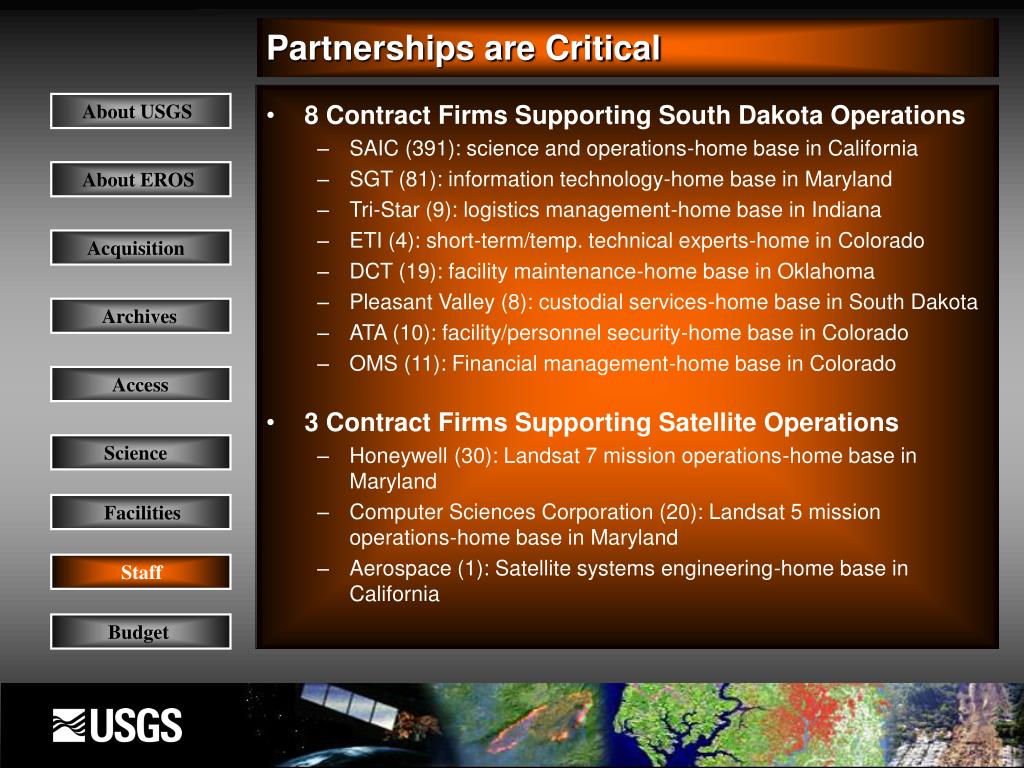 Partnerships are Critical

About USGS

About EROS

Acquisition

Archives

Access

Science

Facilities

Staff

Budget

• 8 Contract Firms Supporting South Dakota Operations
– SAIC (391): science and operations-home base in California
– SGT (81): information technology-home base in Maryland
– Tri-Star (9): logistics management-home base in Indiana
– ETI (4): short-term/temp. technical experts-home in Colorado
– DCT (19): facility maintenance-home base in Oklahoma
– Pleasant Valley (8): custodial services-home base in South Dakota
– ATA (10): facility/personnel security-home base in Colorado
– OMS (11): Financial management-home base in Colorado

• 3 Contract Firms Supporting Satellite Operations
– Honeywell (30): Landsat 7 mission operations-home base in Maryland
– Computer Sciences Corporation (20): Landsat 5 mission operations-home base in Maryland
– Aerospace (1): Satellite systems engineering-home base in California

USGS